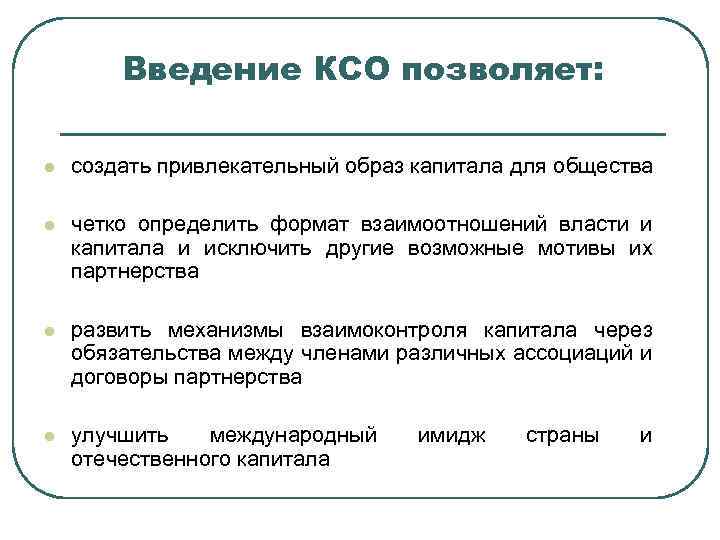 Введение КСО позволяет:

- создать привлекательный образ капитала для общества
- четко определить формат взаимоотношений власти и капитала и исключить другие возможные мотивы их партнерства
- развить механизмы взаимоконтроля капитала через обязательства между членами различных ассоциаций и договоры партнерства
- улучшить международный имидж страны и отечественного капитала